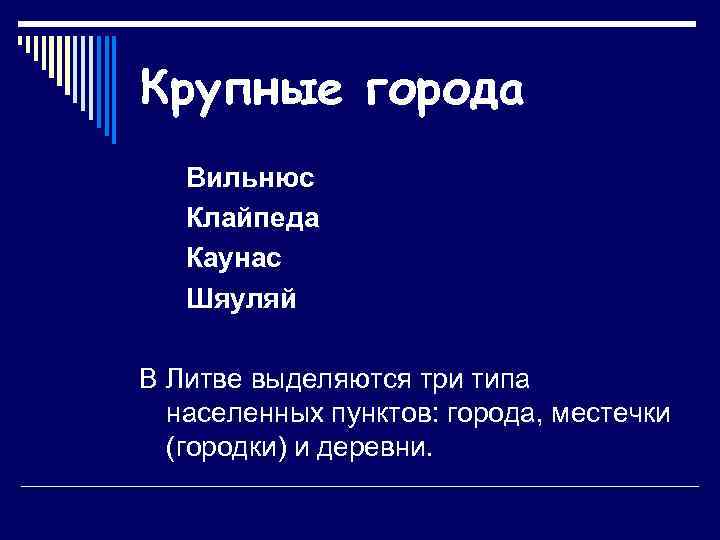 Крупные города

Вильнюс
Клайпеда
Каунас
Шяуляй

В Литве выделяются три типа населенных пунктов: города, местечки (городки) и деревни.